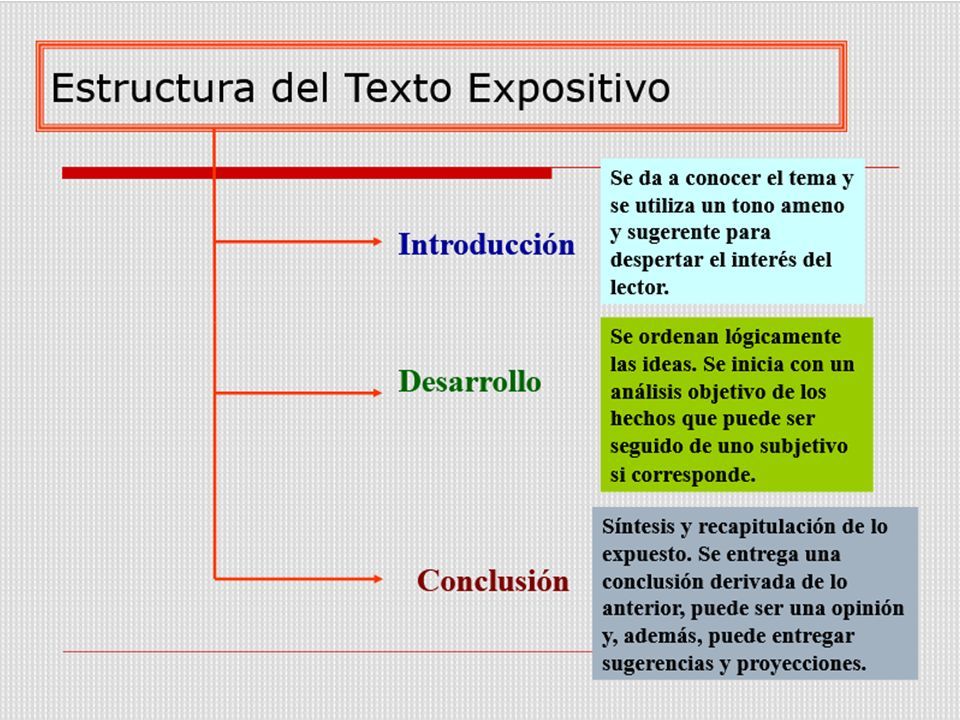 Estructura del Texto Expositivo

Introducción

Se da a conocer el tema y se utiliza un tono ameno y sugerente para despertar el interés del lector.

Desarrollo

Se ordenan lógicamente las ideas. Se inicia con un análisis objetivo de los hechos que puede ser seguido de uno subjetivo si corresponde.

Conclusión

Síntesis y recapitulación de lo expuesto. Se entrega una conclusión derivada de lo anterior, puede ser una opinión y, además, puede entregar sugerencias y proyecciones.